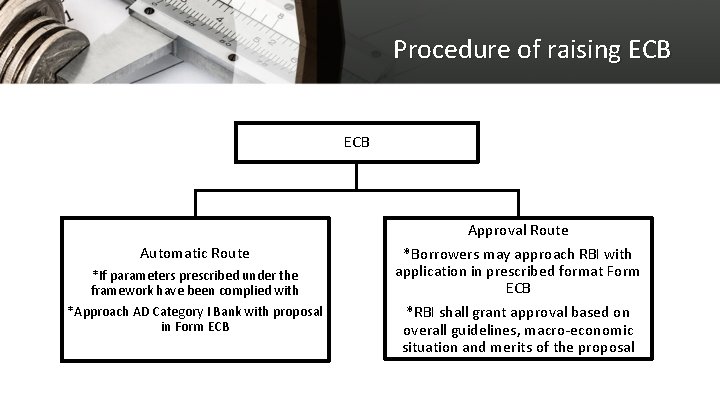 Procedure of raising ECB

ECB

Automatic Route
*If parameters prescribed under the framework have been complied with
*Approach AD Category I Bank with proposal in Form ECB

Approval Route
*Borrowers may approach RBI with application in prescribed format Form ECB
*RBI shall grant approval based on overall guidelines, macro-economic situation and merits of the proposal